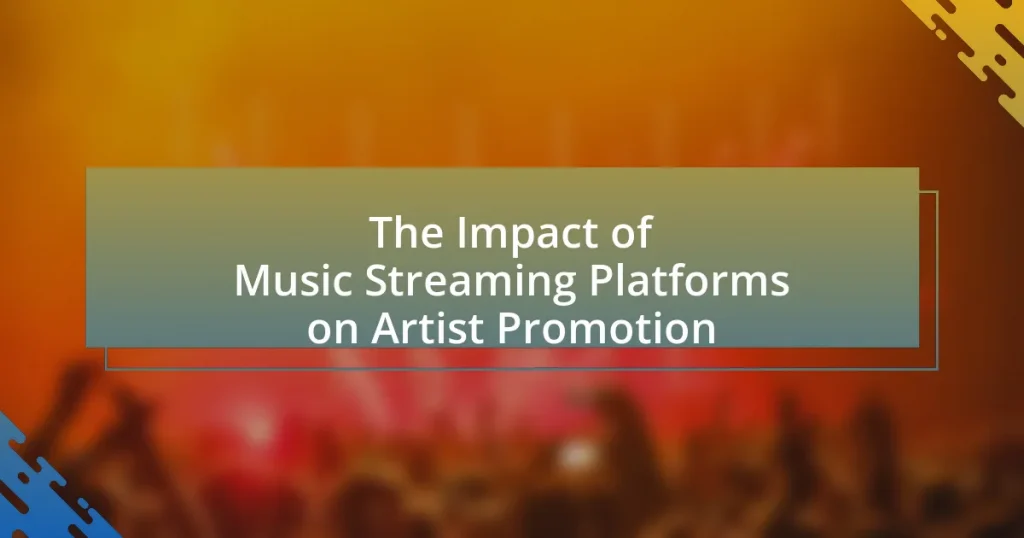 The Impact of Music Streaming Platforms on Artist Promotion